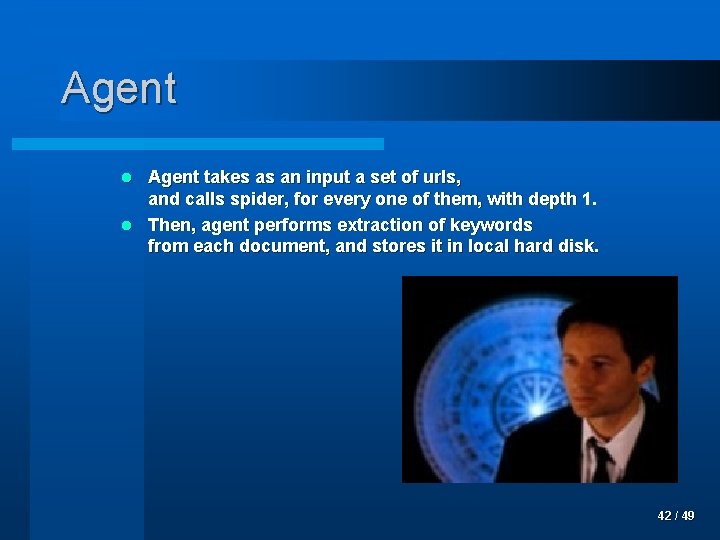 Agent

- Agent takes as an input a set of urls, and calls spider, for every one of them, with depth 1.
- Then, agent performs extraction of keywords from each document, and stores it in local hard disk.

42 / 49